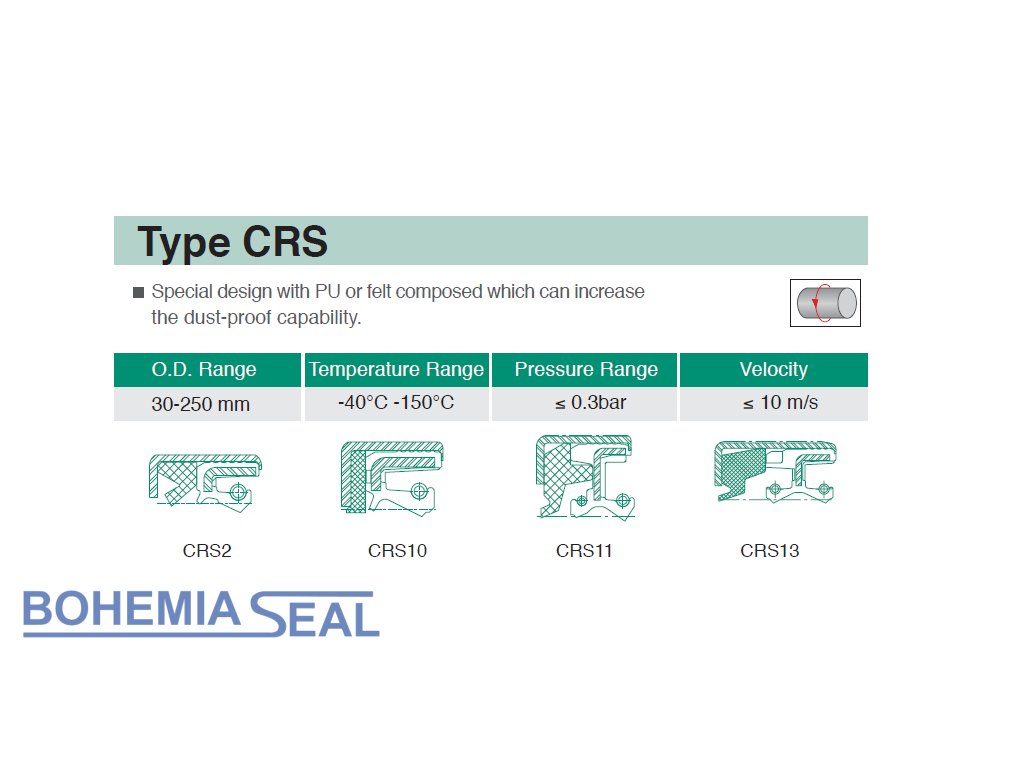 Type CRS

■ Special design with PU or felt composed which can increase the dust-proof capability.

| O.D. Range | Temperature Range | Pressure Range | Velocity |
|---|---|---|---|
| 30-250 mm | -40°C -150°C | ≤ 0.3bar | ≤ 10 m/s |

CRS2 CRS10 CRS11 CRS13

BOHEMIA SEAL